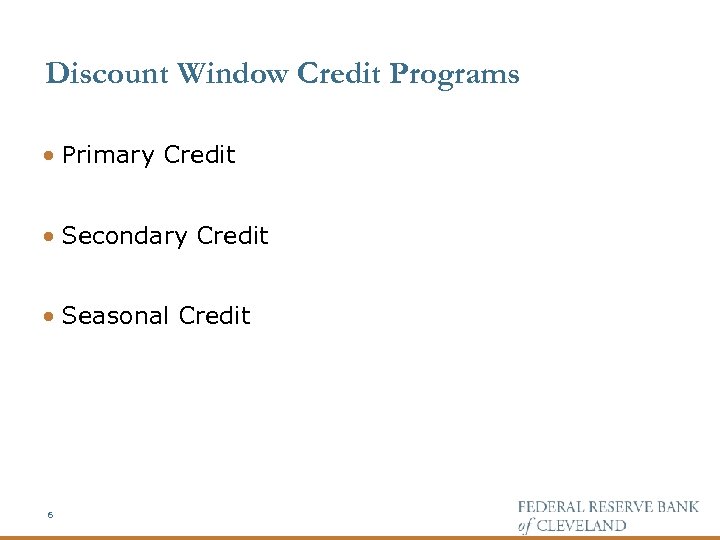 Discount Window Credit Programs

• Primary Credit

• Secondary Credit

• Seasonal Credit

6

FEDERAL RESERVE BANK
of CLEVELAND